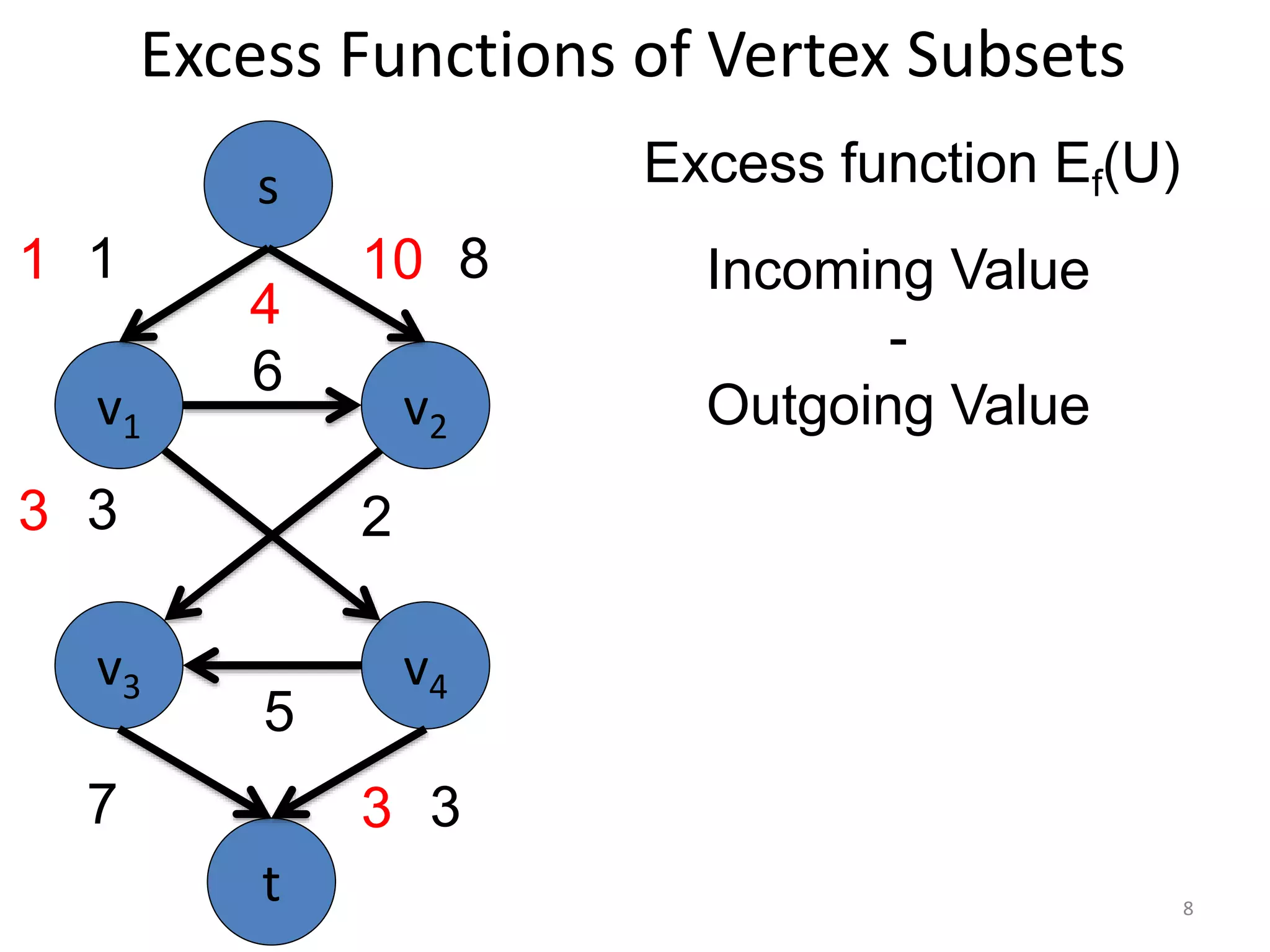 Excess Functions of Vertex Subsets

s

1 1

10 8

4

6

$v_1$

$v_2$

3 3

2

$v_3$

$v_4$

5

7

3 3

t

Excess function $E_f(U)$

Incoming Value
-
Outgoing Value

8